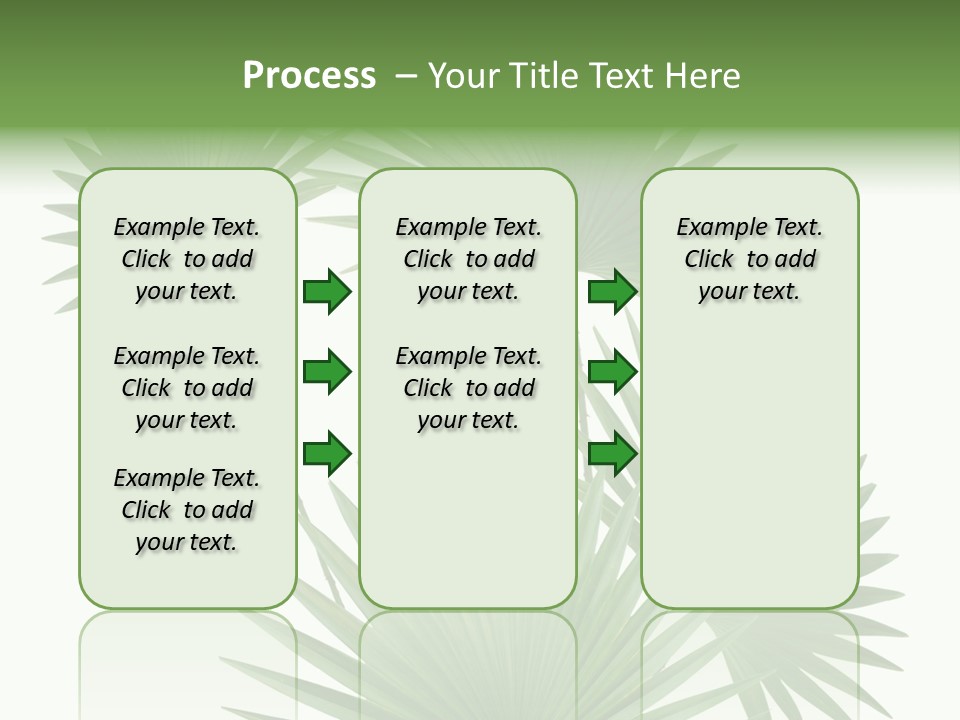 Process – Your Title Text Here

Example Text. Click to add your text.

Example Text. Click to add your text.

Example Text. Click to add your text.

Example Text. Click to add your text.

Example Text. Click to add your text.

Example Text. Click to add your text.